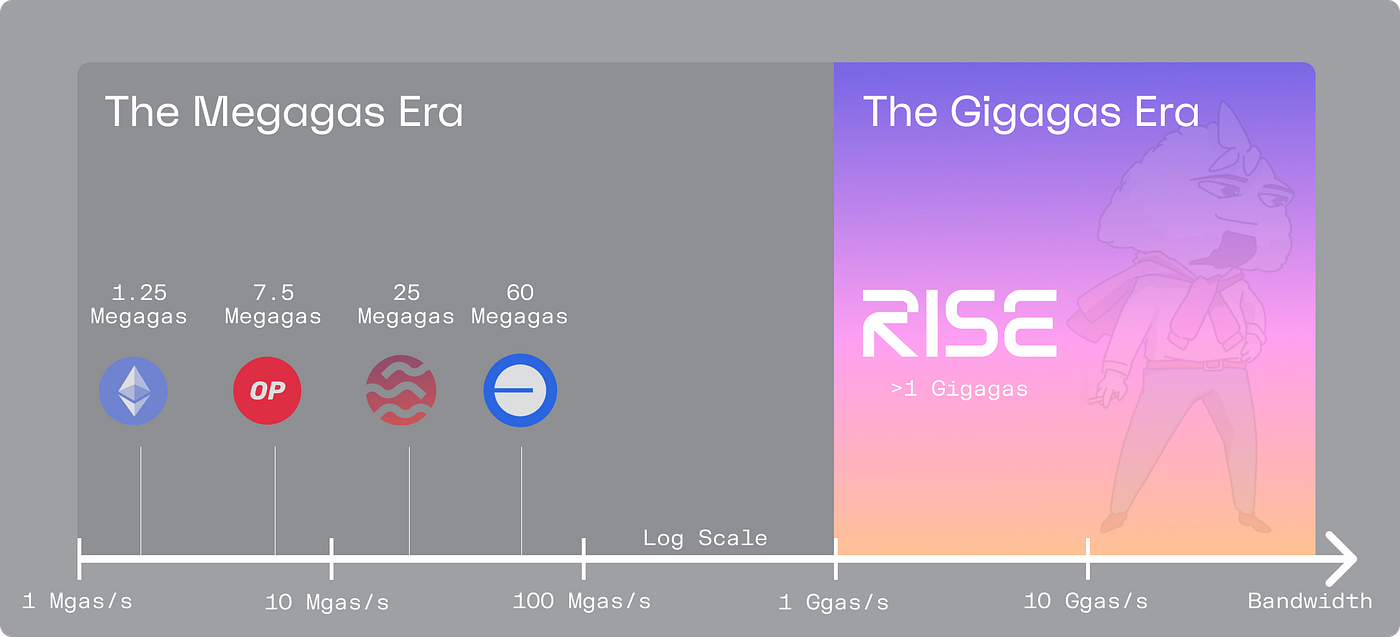 The Megagas Era

The Gigagas Era

1.25 Megagas

7.5 Megagas

25 Megagas

60 Megagas

OP

RISE

>1 Gigagas

Log Scale

1 Mgas/s

10 Mgas/s

100 Mgas/s

1 Ggas/s

10 Ggas/s

Bandwidth